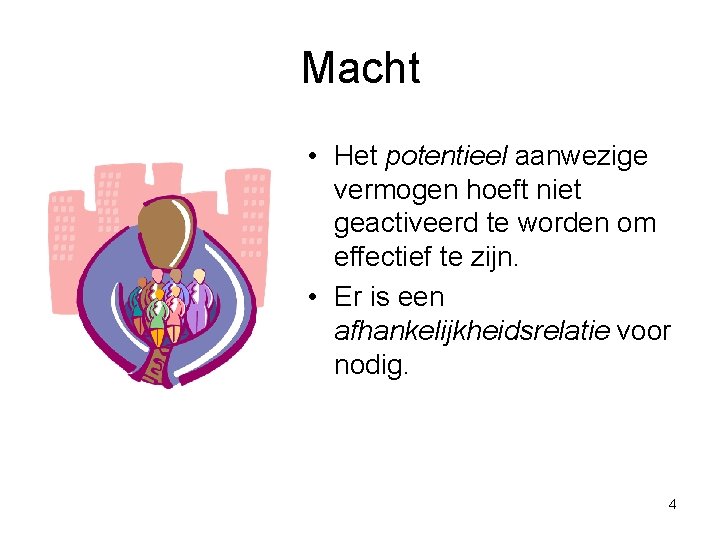 Macht

• Het potentieel aanwezige vermogen hoeft niet geactiveerd te worden om effectief te zijn.
• Er is een afhankelijkheidsrelatie voor nodig.

4